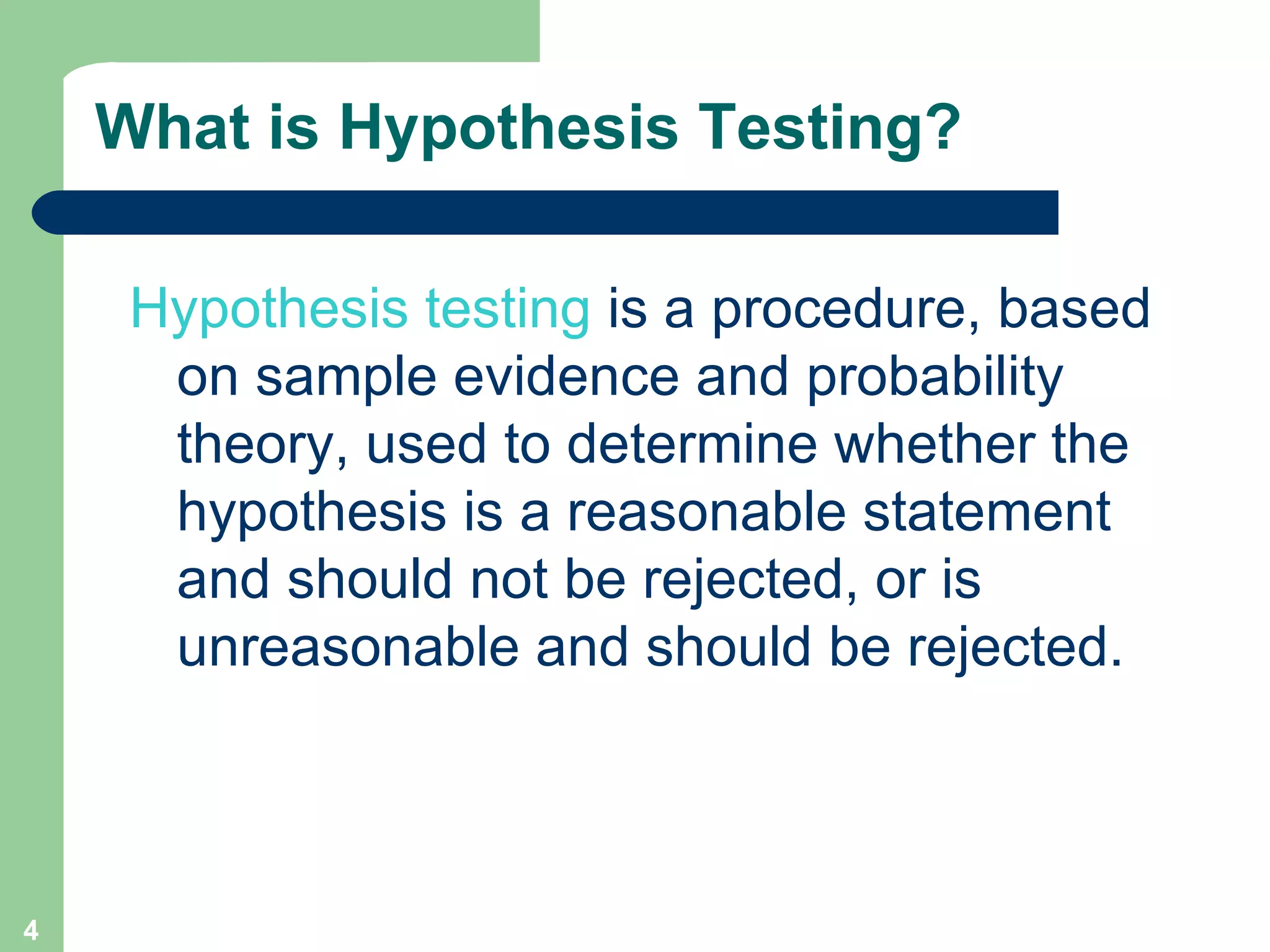 What is Hypothesis Testing?

Hypothesis testing is a procedure, based on sample evidence and probability theory, used to determine whether the hypothesis is a reasonable statement and should not be rejected, or is unreasonable and should be rejected.

4